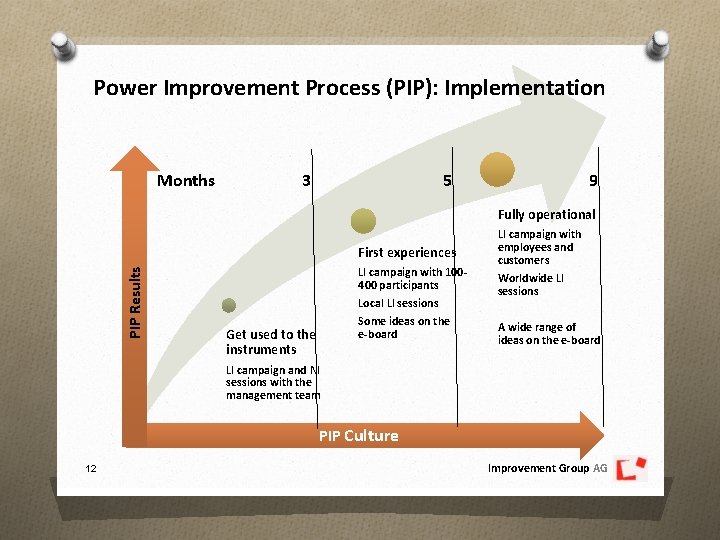 Power Improvement Process (PIP): Implementation

Months

3

5

9

PIP Results

Get used to the instruments

LI campaign and NI sessions with the management team

First experiences

LI campaign with 100-400 participants

Local LI sessions

Some ideas on the e-board

Fully operational

LI campaign with employees and customers

Worldwide LI sessions

A wide range of ideas on the e-board

PIP Culture

12

Improvement Group AG